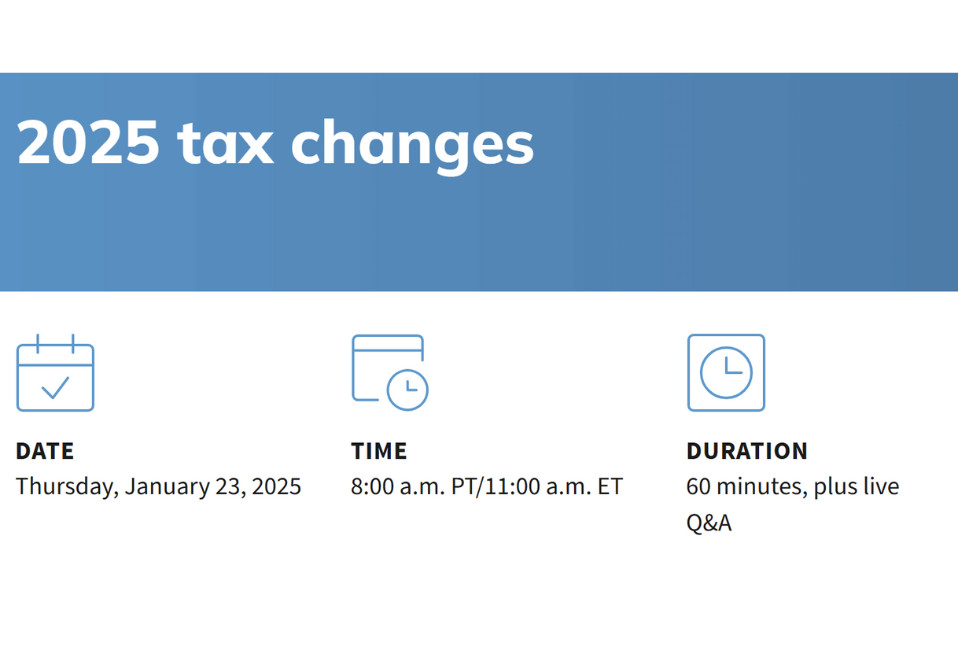 2025 tax changes

DATE
Thursday, January 23, 2025

TIME
8:00 a.m. PT/11:00 a.m. ET

DURATION
60 minutes, plus live Q&A